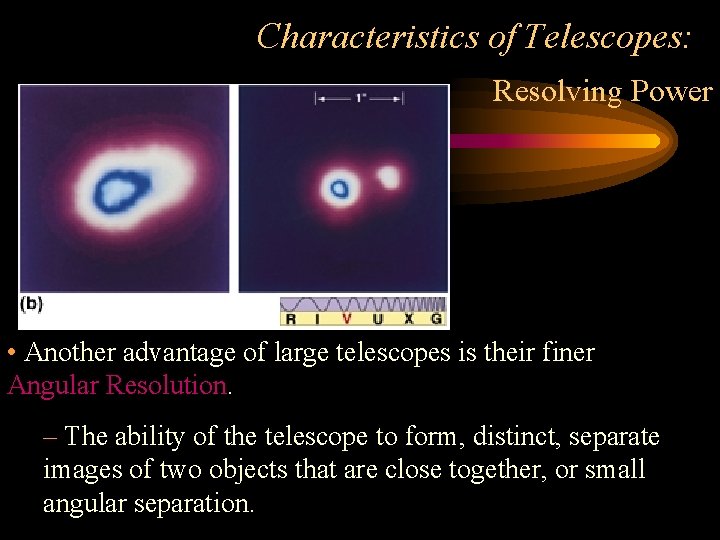 Characteristics of Telescopes:

Resolving Power

1"

(b)

R I V U X G

• Another advantage of large telescopes is their finer Angular Resolution.

– The ability of the telescope to form, distinct, separate images of two objects that are close together, or small angular separation.